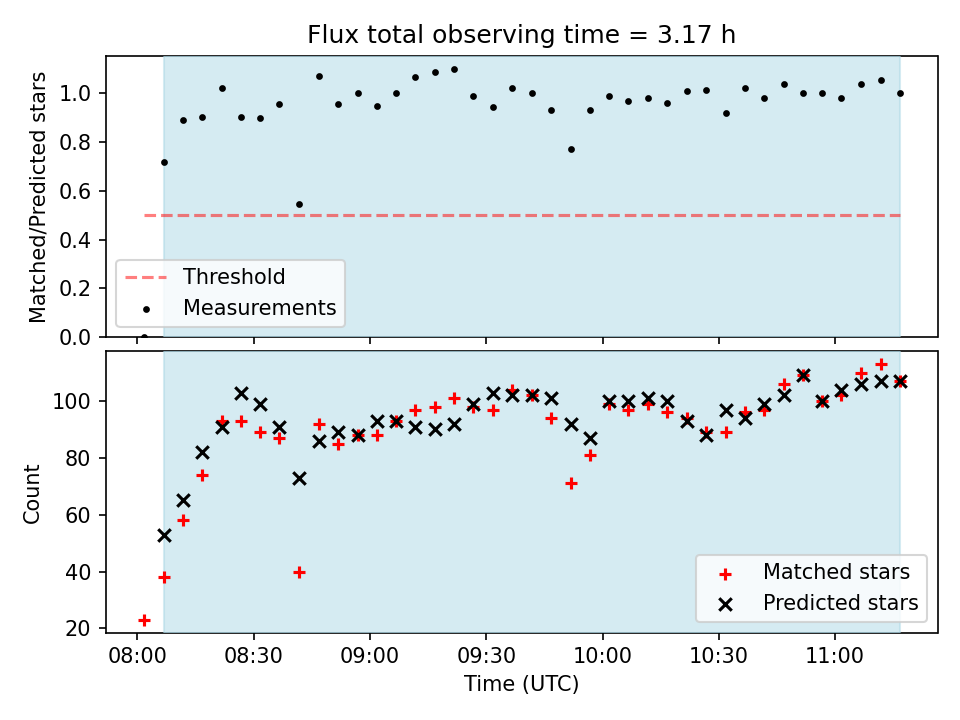 Flux total observing time = 3.17 h

Matched/Predicted stars

1.0
0.8
0.6
0.4
0.2
0.0

Threshold
Measurements

Count

100
80
60
40
20

Matched stars
Predicted stars

08:00
08:30
09:00
09:30
10:00
10:30
11:00

Time (UTC)